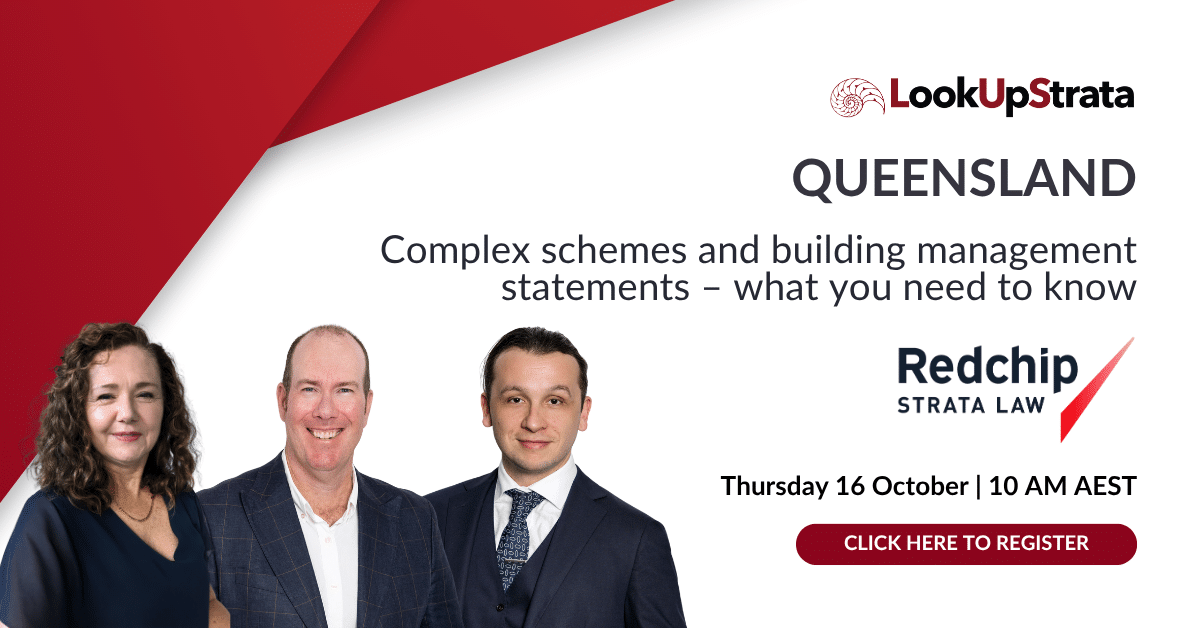 LookUpStrata

QUEENSLAND

Complex schemes and building management statements – what you need to know

Redchip
STRATA LAW

Thursday 16 October | 10 AM AEST

CLICK HERE TO REGISTER